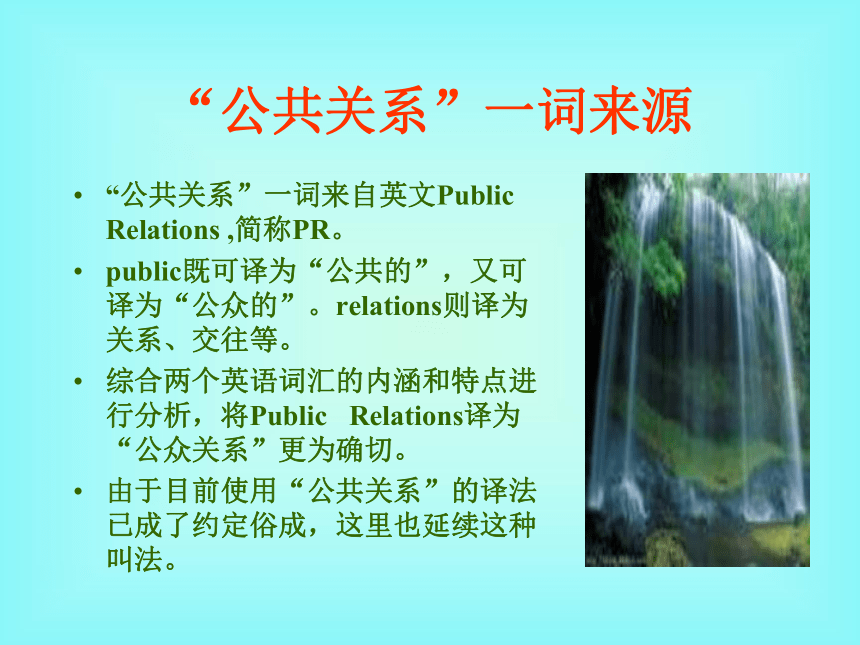 “公共关系”一词来源

• “公共关系”一词来自英文Public Relations ,简称PR。

• public既可译为“公共的”，又可译为“公众的”。relations则译为关系、交往等。

• 综合两个英语词汇的内涵和特点进行分析，将Public Relations译为“公众关系”更为确切。

• 由于目前使用“公共关系”的译法已成了约定俗成，这里也延续这种叫法。